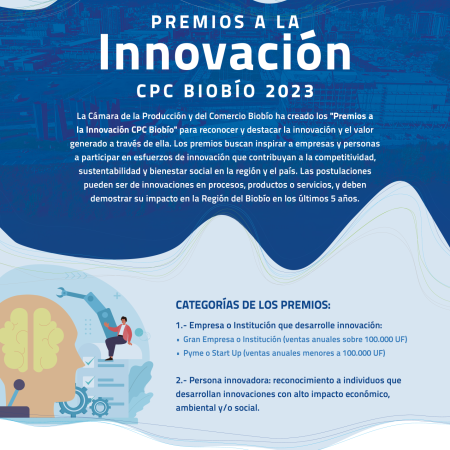 PREMIOS A LA
Innovación
CPC BIOBÍO 2023

La Cámara de la Producción y del Comercio Biobío ha creado los "Premios a la Innovación CPC Biobío" para reconocer y destacar la innovación y el valor generado a través de ella. Los premios buscan inspirar a empresas y personas a participar en esfuerzos de innovación que contribuyan a la competitividad, sustentabilidad y bienestar social en la región y el país. Las postulaciones pueden ser de innovaciones en procesos, productos o servicios, y deben demostrar su impacto en la Región del Biobío en los últimos 5 años.

CATEGORÍAS DE LOS PREMIOS:

1.- Empresa o Institución que desarrolle innovación:
• Gran Empresa o Institución (ventas anuales sobre 100.000 UF)
• Pyme o Start Up (ventas anuales menores a 100.000 UF)

2.- Persona innovadora: reconocimiento a individuos que desarrollan innovaciones con alto impacto económico, ambiental y/o social.